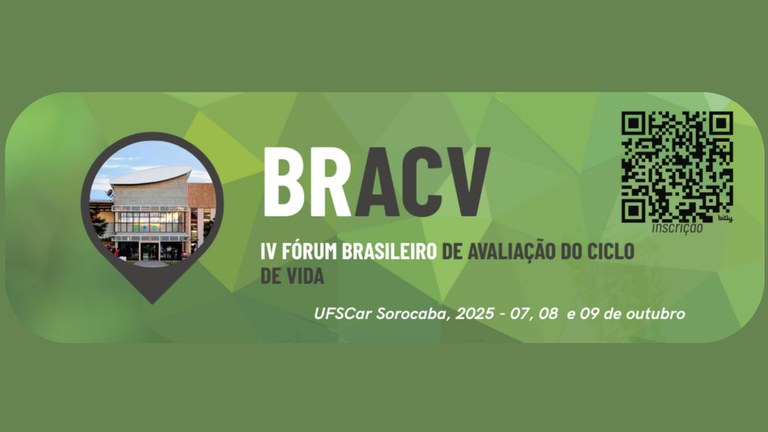 BRACV

IV FÓRUM BRASILEIRO DE AVALIAÇÃO DO CICLO DE VIDA

UFSCar Sorocaba, 2025 - 07, 08 e 09 de outubro

inscrição

bitly